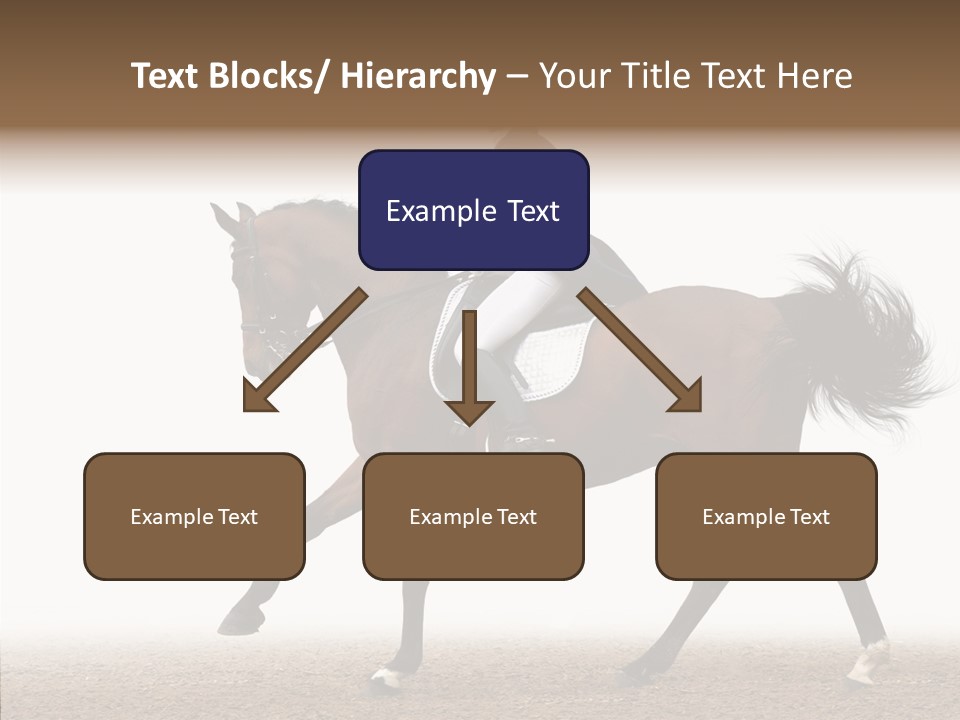 Text Blocks/ Hierarchy – Your Title Text Here

Example Text

Example Text

Example Text

Example Text